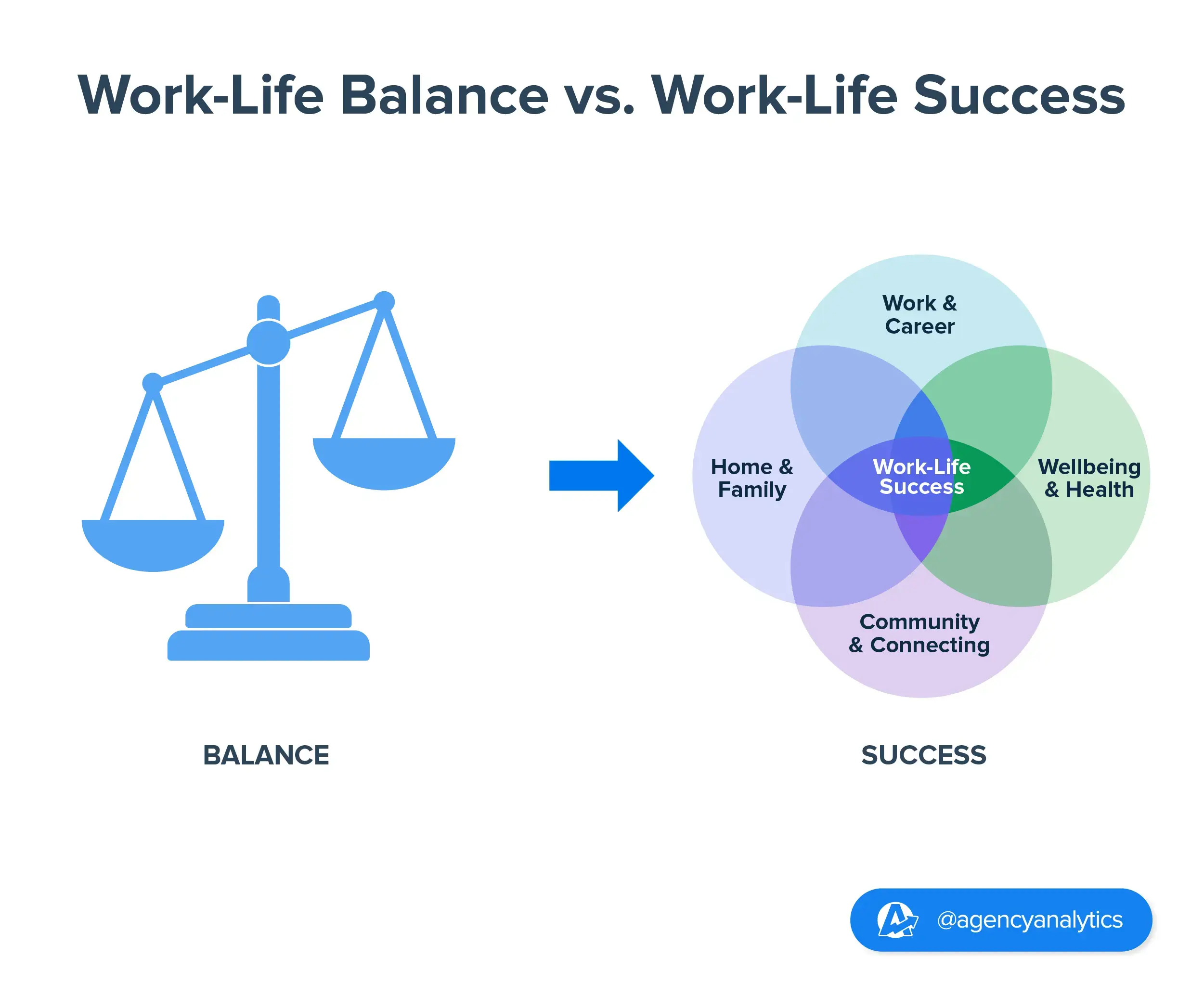 Work-Life Balance vs. Work-Life Success

Work & Career

Home & Family

Work-Life Success

Wellbeing & Health

Community & Connecting

BALANCE

SUCCESS

@agencyanalytics